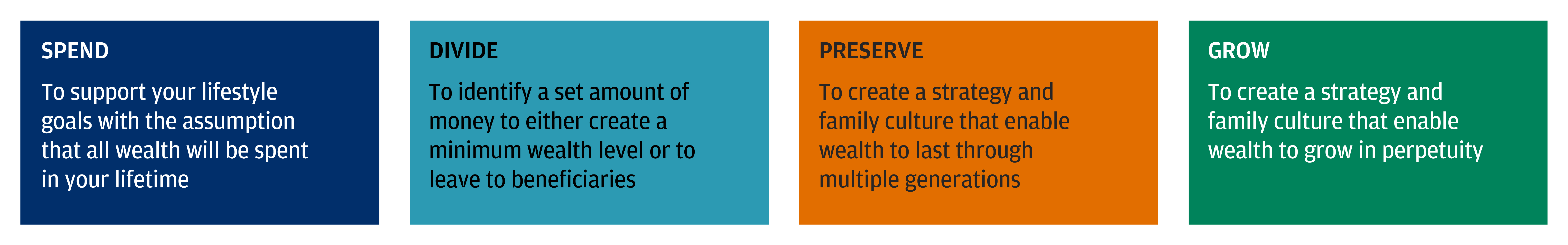 SPEND

To support your lifestyle goals with the assumption that all wealth will be spent in your lifetime

DIVIDE

To identify a set amount of money to either create a minimum wealth level or to leave to beneficiaries

PRESERVE

To create a strategy and family culture that enable wealth to last through multiple generations

GROW

To create a strategy and family culture that enable wealth to grow in perpetuity